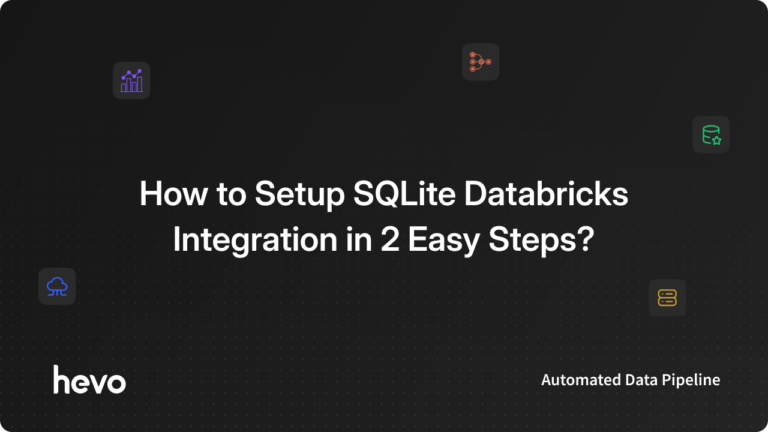 How to Setup SQLite Databricks Integration in 2 Easy Steps?

hevo

Automated Data Pipeline